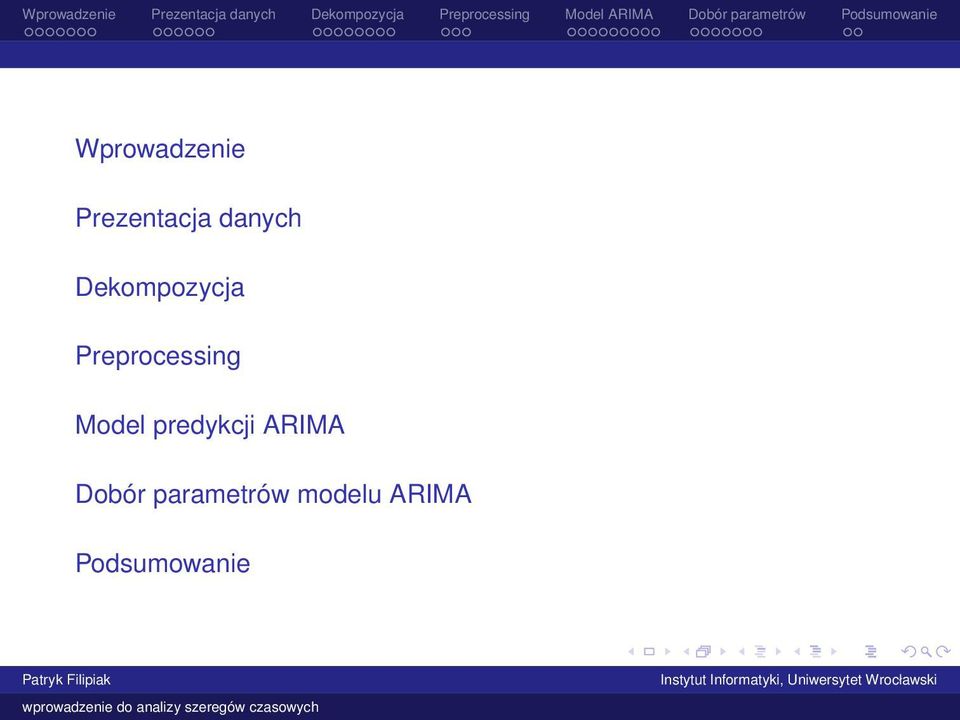 Wprowadzenie Prezentacja danych Dekompozycja Preprocessing Model ARIMA Dobór parametrów Podsumowanie

Wprowadzenie

Prezentacja danych

Dekompozycja

Preprocessing

Model predykcji ARIMA

Dobór parametrów modelu ARIMA

Podsumowanie

Patryk Filipiak Instytut Informatyki, Uniwersytet Wrocławski

wprowadzenie do analizy szeregów czasowych